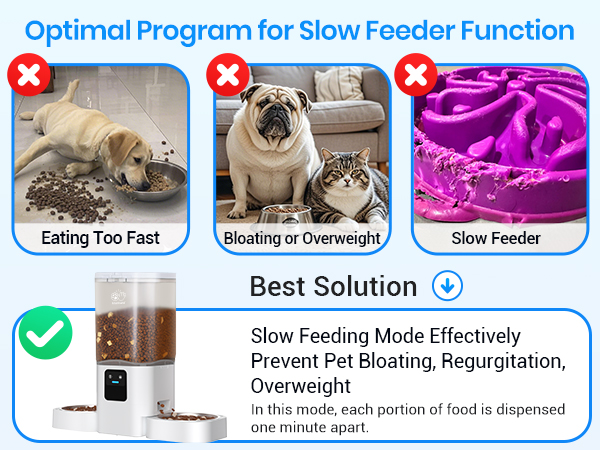 Optimal Program for Slow Feeder Function

Eating Too Fast

Bloating or Overweight

Slow Feeder

Best Solution

Slow Feeding Mode Effectively Prevent Pet Bloating, Regurgitation, Overweight

In this mode, each portion of food is dispensed one minute apart.